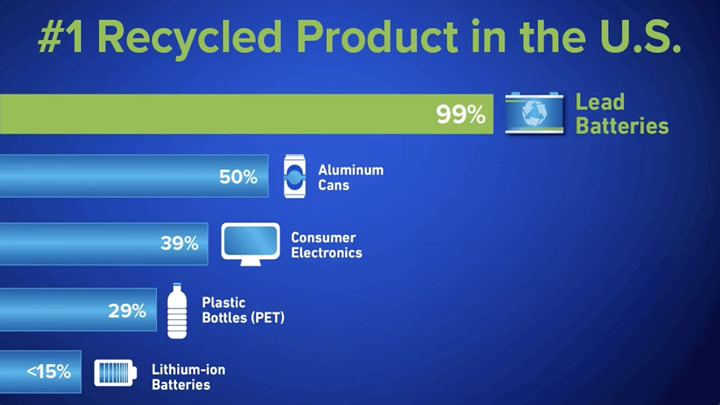 #1 Recycled Product in the U.S.

99% Lead Batteries

50% Aluminum Cans

39% Consumer Electronics

29% Plastic Bottles (PET)

<15% Lithium-ion Batteries